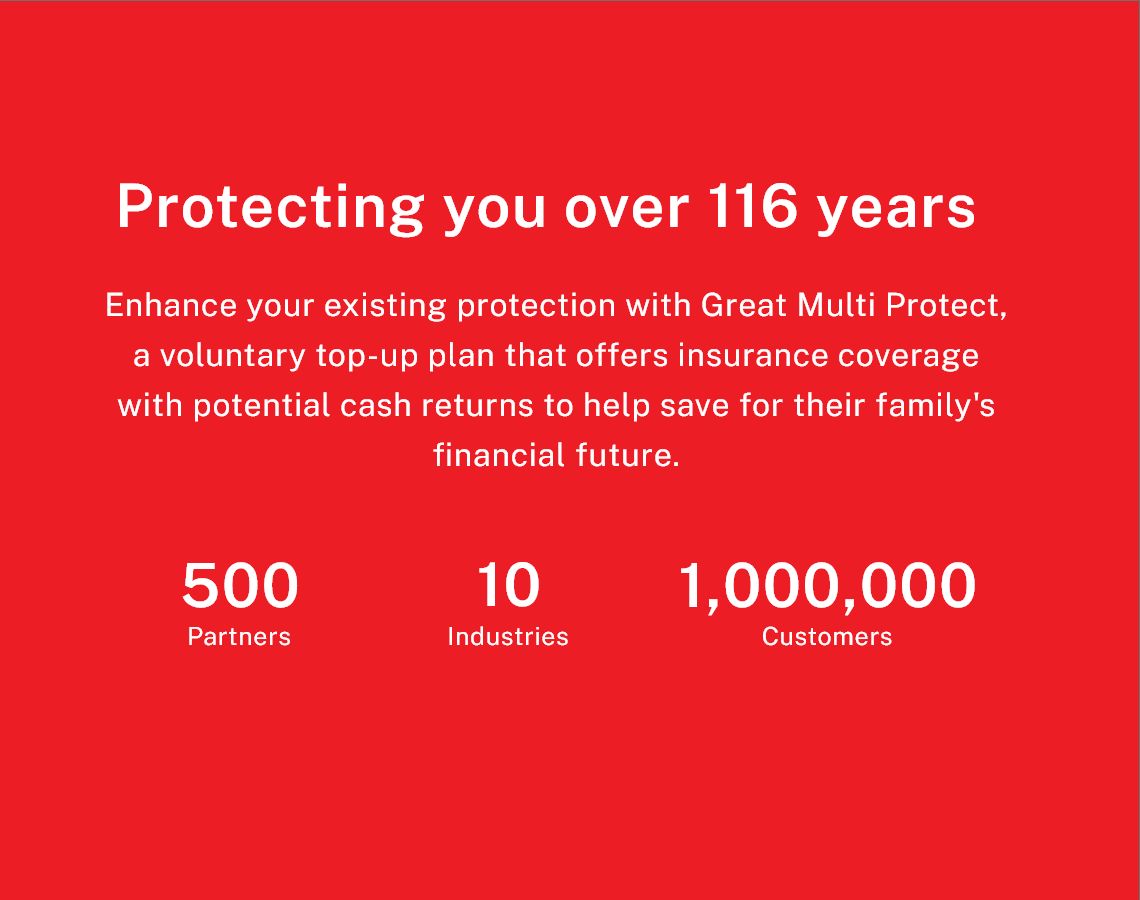 Protecting you over 116 years

Enhance your existing protection with Great Multi Protect, a voluntary top-up plan that offers insurance coverage with potential cash returns to help save for their family's financial future.

500
Partners

10
Industries

1,000,000
Customers